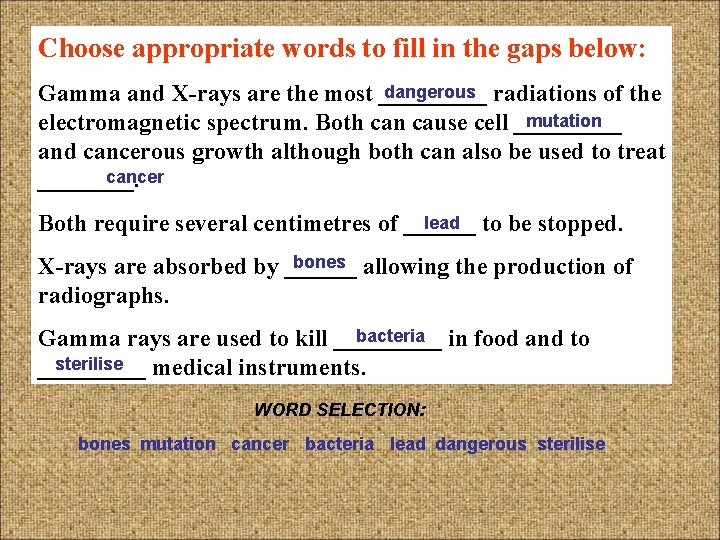 Choose appropriate words to fill in the gaps below:

Gamma and X-rays are the most dangerous radiations of the electromagnetic spectrum. Both can cause cell mutation and cancerous growth although both can also be used to treat cancer.

Both require several centimetres of lead to be stopped.

X-rays are absorbed by bones allowing the production of radiographs.

Gamma rays are used to kill bacteria in food and to sterilise medical instruments.

WORD SELECTION:

bones mutation cancer bacteria lead dangerous sterilise